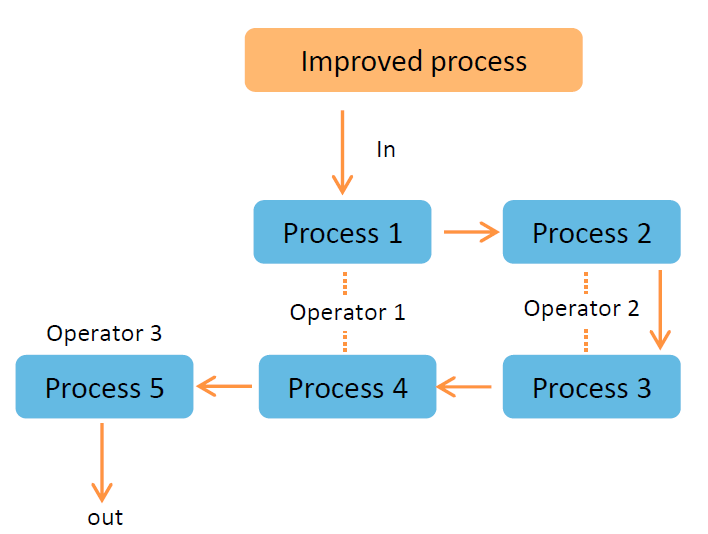 Improved process

In

Process 1

Process 2

Operator 1

Operator 2

Operator 3

Process 5

Process 4

Process 3

out